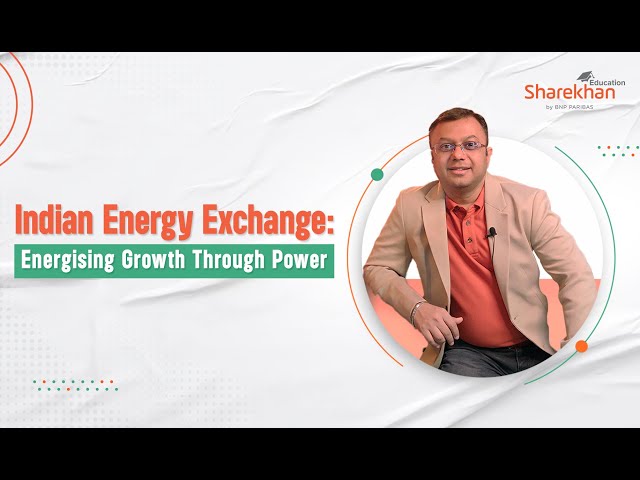 Education
Sharekhan
by BNP PARIBAS

Indian Energy Exchange:
Energising Growth Through Power